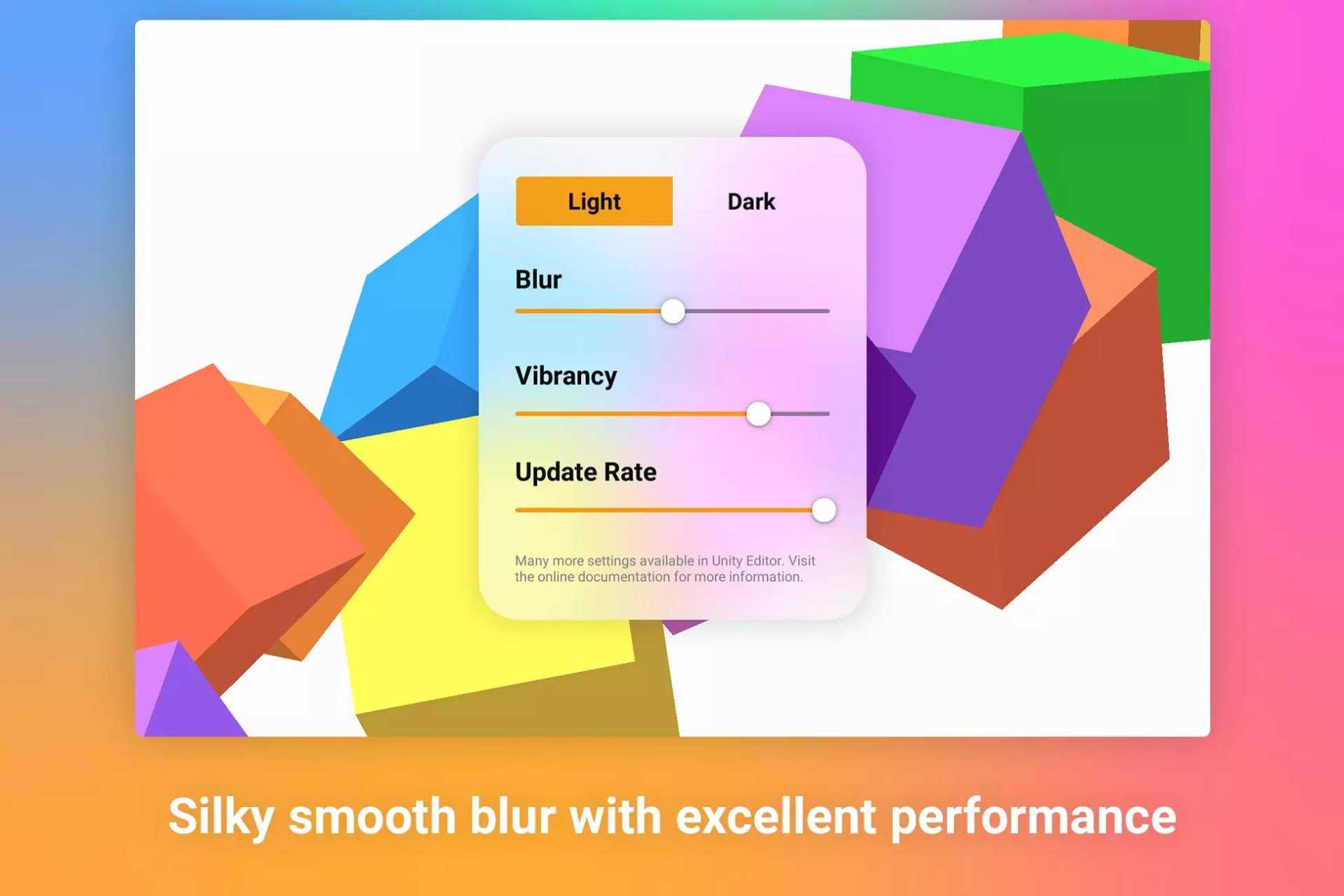 Light Dark

Blur

Vibrancy

Update Rate

Many more settings available in Unity Editor. Visit the online documentation for more information.

Silky smooth blur with excellent performance